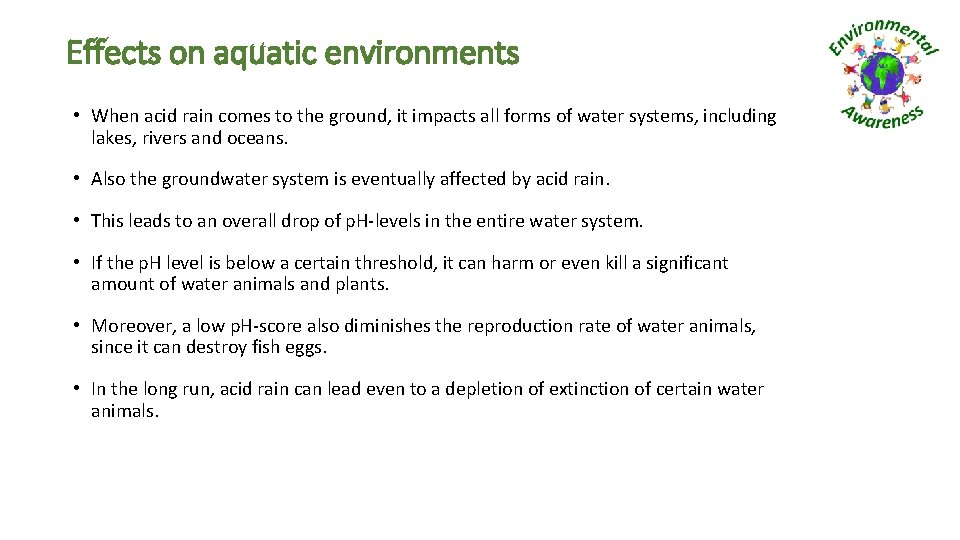 Effects on aquatic environments

Environmental Awareness

• When acid rain comes to the ground, it impacts all forms of water systems, including lakes, rivers and oceans.

• Also the groundwater system is eventually affected by acid rain.

• This leads to an overall drop of pH-levels in the entire water system.

• If the pH level is below a certain threshold, it can harm or even kill a significant amount of water animals and plants.

• Moreover, a low pH-score also diminishes the reproduction rate of water animals, since it can destroy fish eggs.

• In the long run, acid rain can lead even to a depletion of extinction of certain water animals.